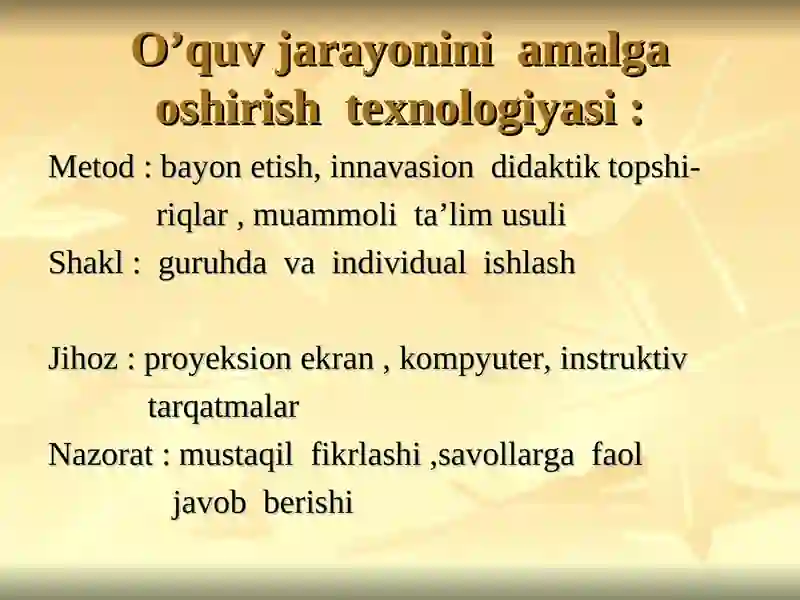 O’quv jarayonini amalga oshirish texnologiyasi :

Metod : bayon etish, innavasion didaktik topshiriqlar , muammoli ta’lim usuli

Shakl : guruhda va individual ishlash

Jihoz : proyeksion ekran , kompyuter, instruktiv tarqatmalar

Nazorat : mustaqil fikrlashi ,savollarga faol javob berishi